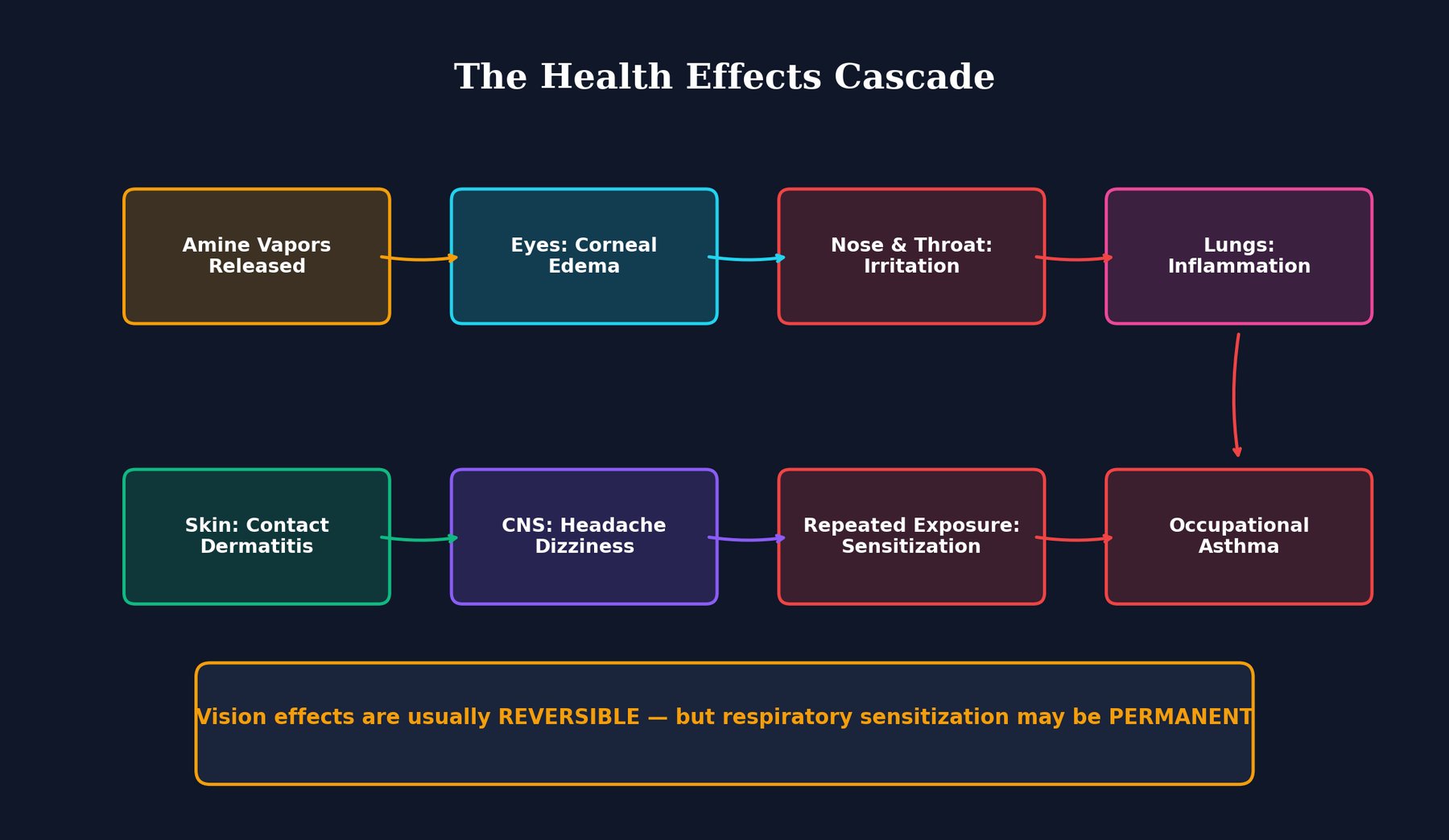 The Health Effects Cascade

Amine Vapors Released

Eyes: Corneal Edema

Nose & Throat: Irritation

Lungs: Inflammation

Skin: Contact Dermatitis

CNS: Headache Dizziness

Repeated Exposure: Sensitization

Occupational Asthma

Vision effects are usually REVERSIBLE — but respiratory sensitization may be PERMANENT